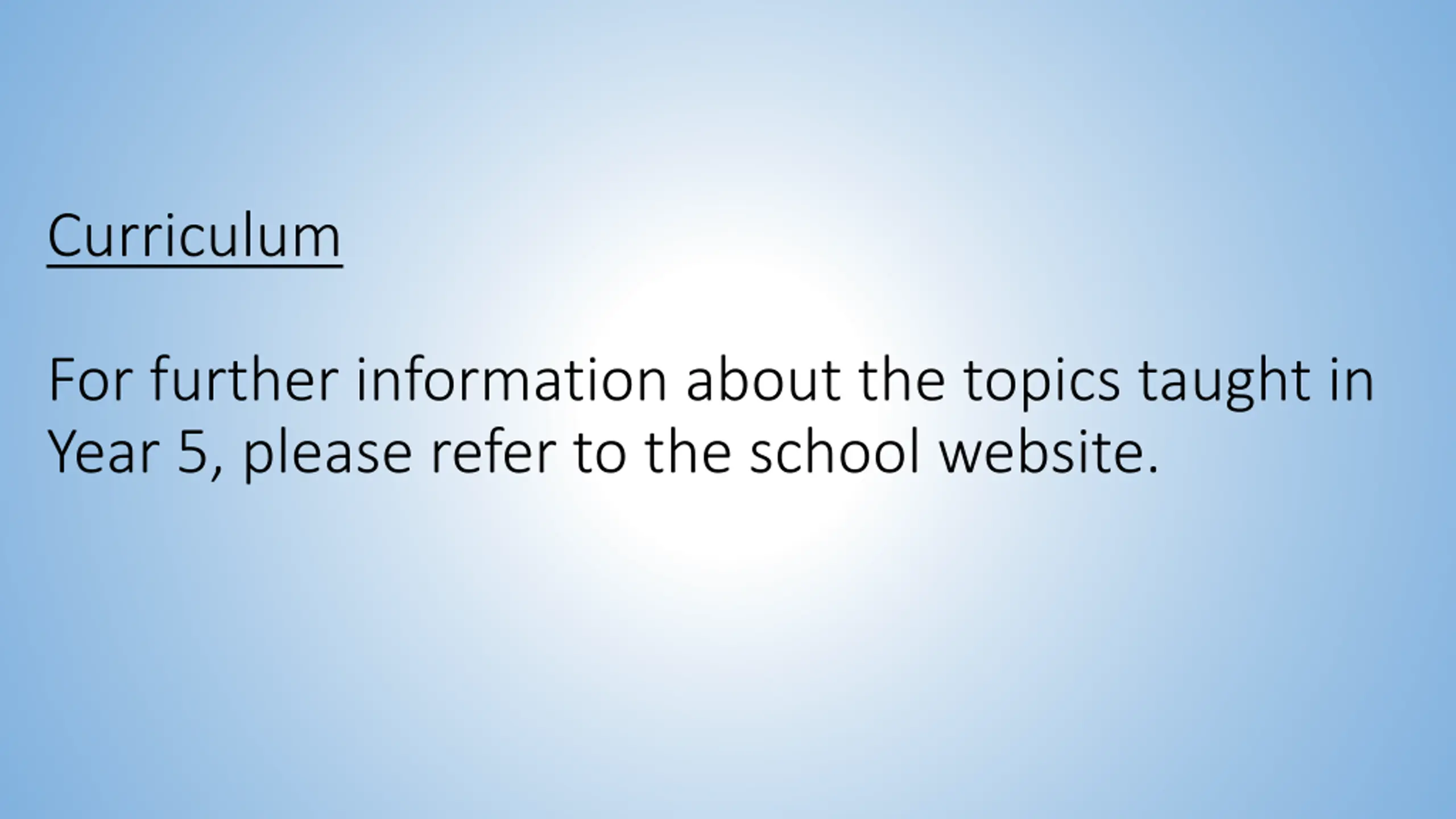 Curriculum

For further information about the topics taught in Year 5, please refer to the school website.